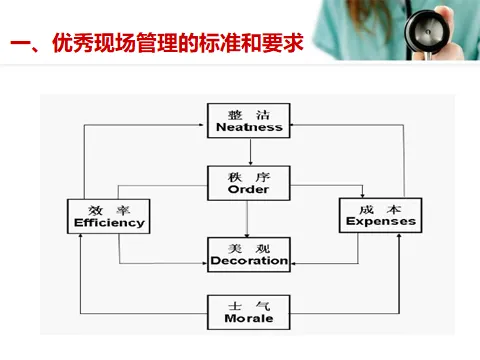 一、优秀现场管理的标准和要求

整 洁
Neatness

秩 序
Order

效 率
Efficiency

成 本
Expenses

美 观
Decoration

士 气
Morale